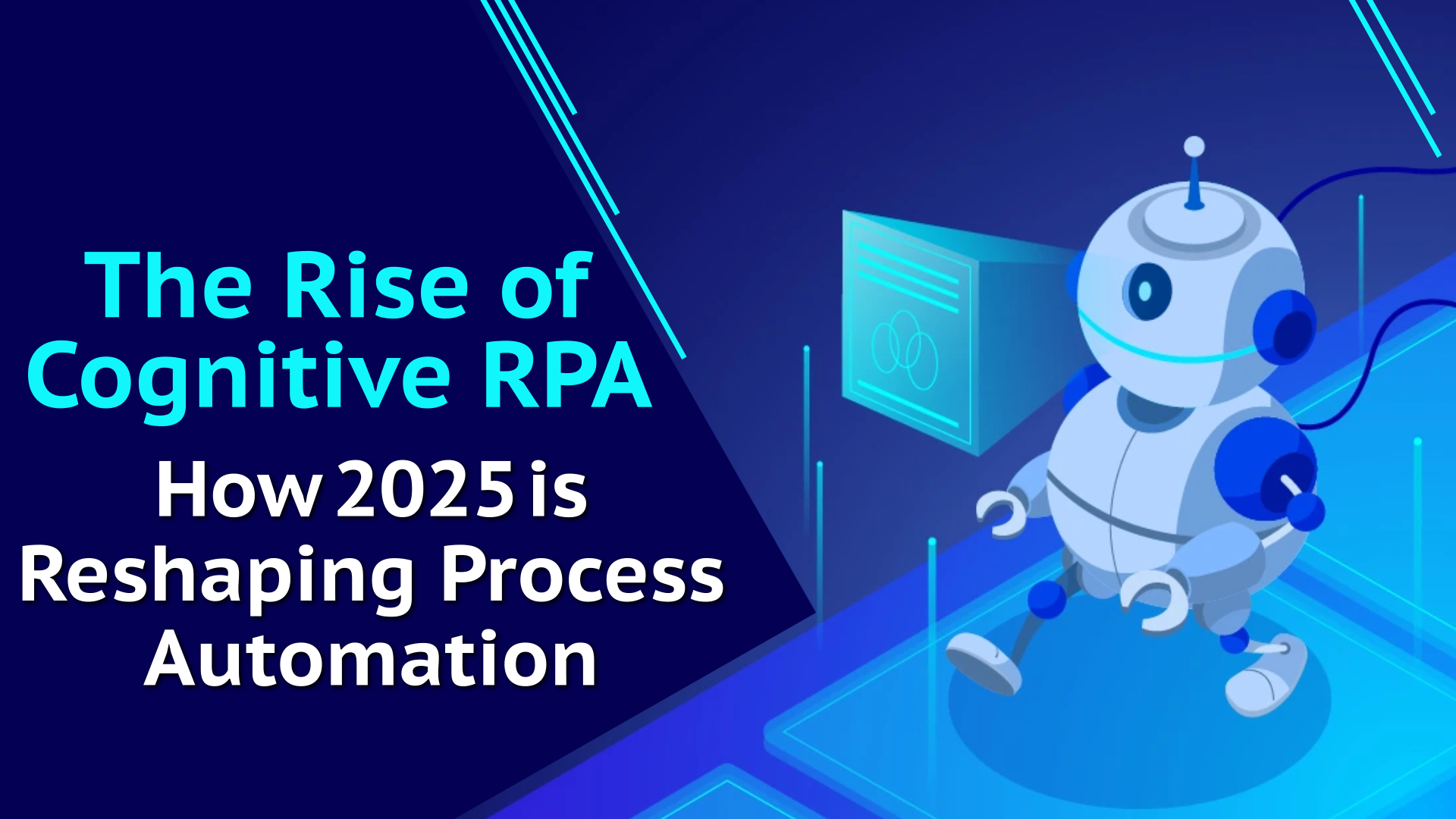 The Rise of Cognitive RPA

How 2025 is Reshaping Process Automation